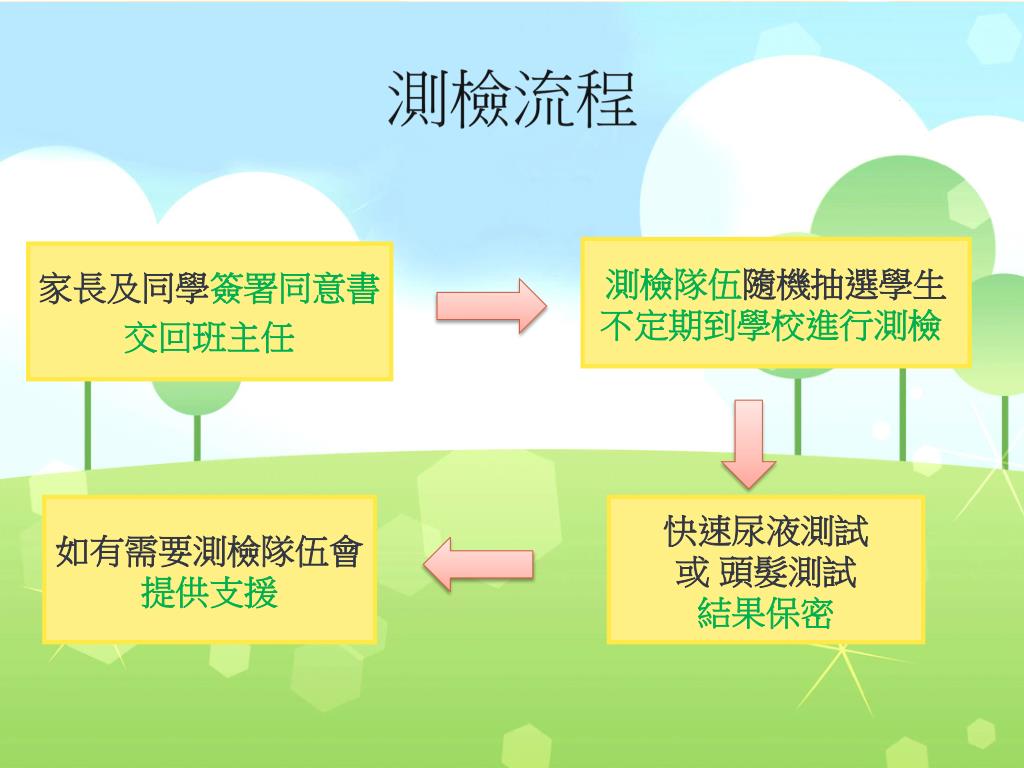 測檢流程

家長及同學簽署同意書
交回班主任

測檢隊伍隨機抽選學生
不定期到學校進行測檢

快速尿液測試
或 頭髮測試
結果保密

如有需要測檢隊伍會
提供支援